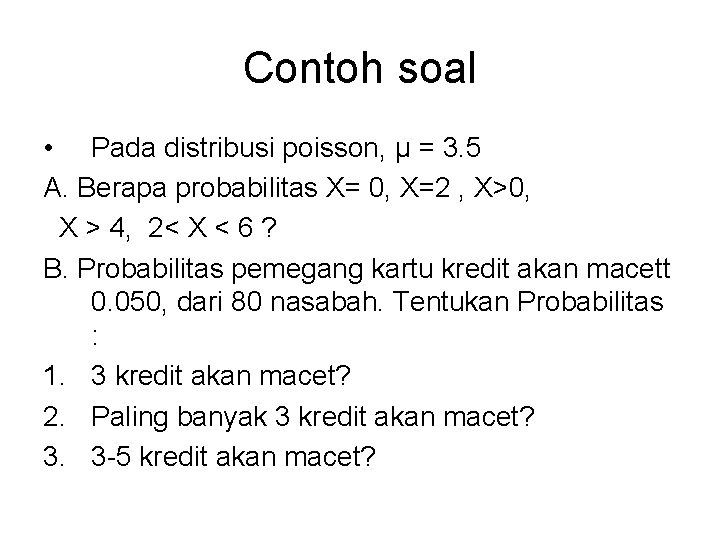 Contoh soal

• Pada distribusi poisson, $\mu = 3.5$

A. Berapa probabilitas $X= 0$, $X=2$ , $X>0$, $X > 4$, $2< X < 6$ ?

B. Probabilitas pemegang kartu kredit akan macett 0.050, dari 80 nasabah. Tentukan Probabilitas :

1. 3 kredit akan macet?
2. Paling banyak 3 kredit akan macet?
3. 3-5 kredit akan macet?